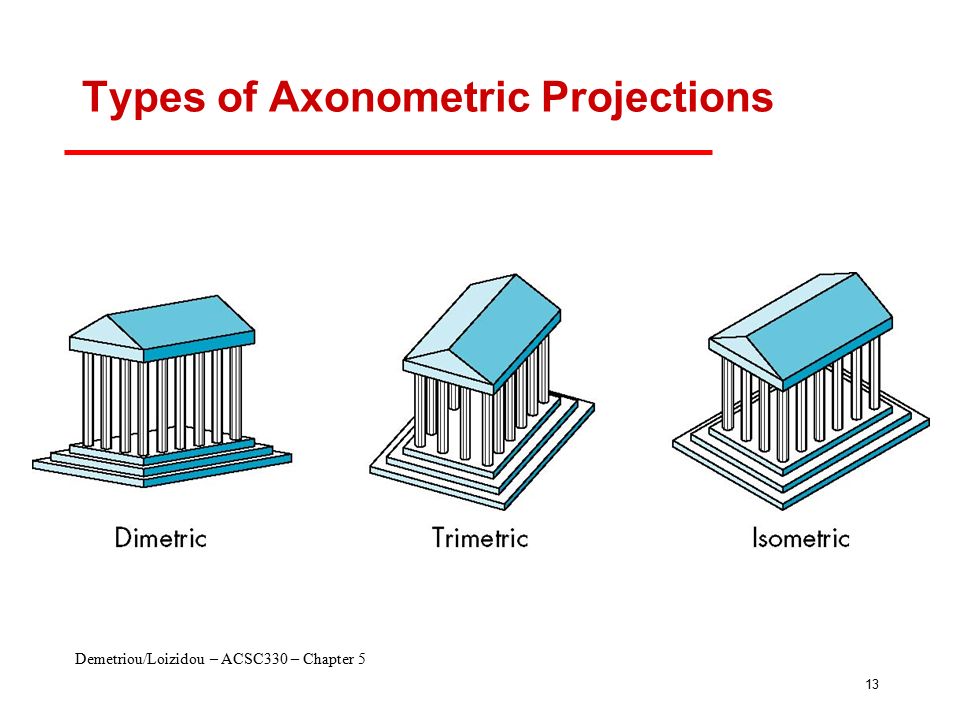 Types of Axonometric Projections

Dimetric

Trimetric

Isometric

Demetriou/Loizidou – ACSC330 – Chapter 5

13